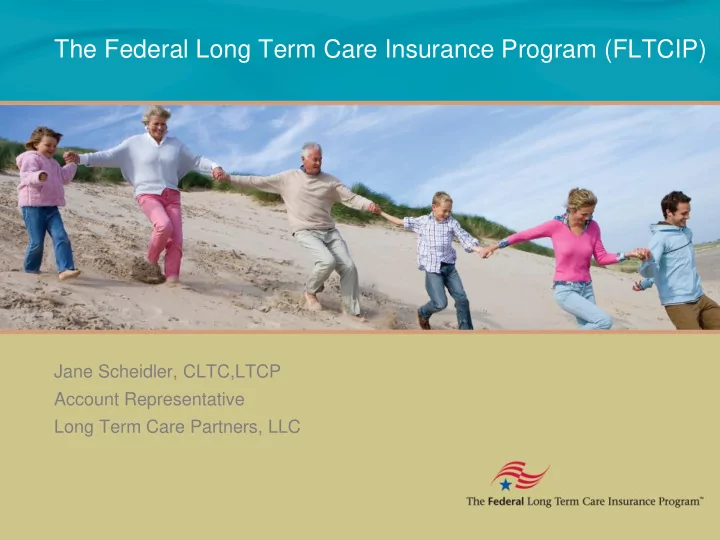 The Federal Long Term Care Insurance Program (FLTCIP)

Jane Scheidler, CLTC,LTCP
Account Representative
Long Term Care Partners, LLC

The Federal Long Term Care Insurance Program™